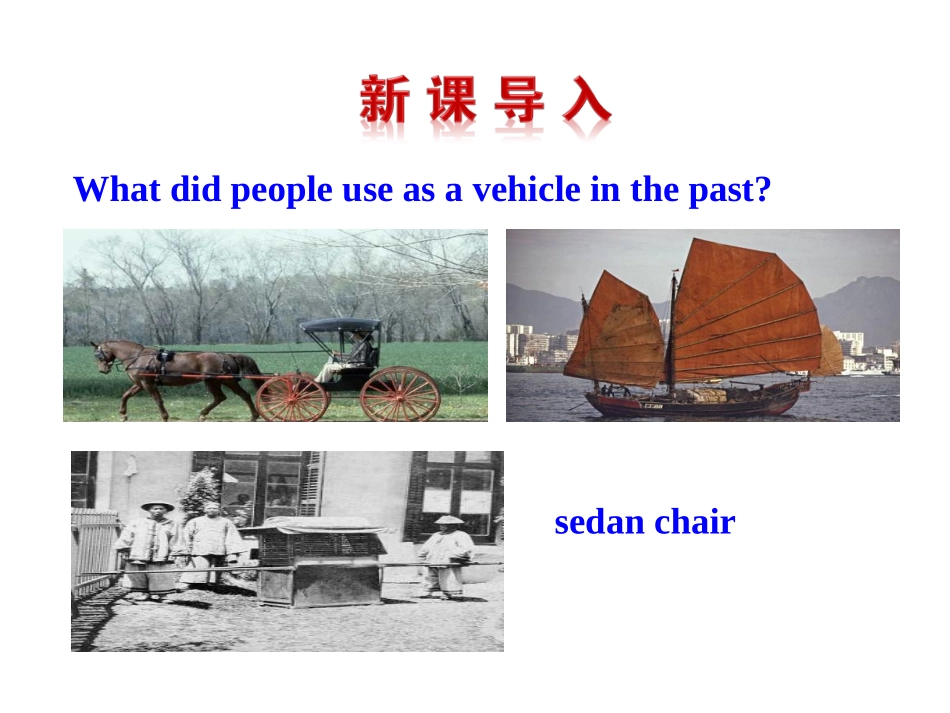 新课导入

What did people use as a vehicle in the past?

sedan chair